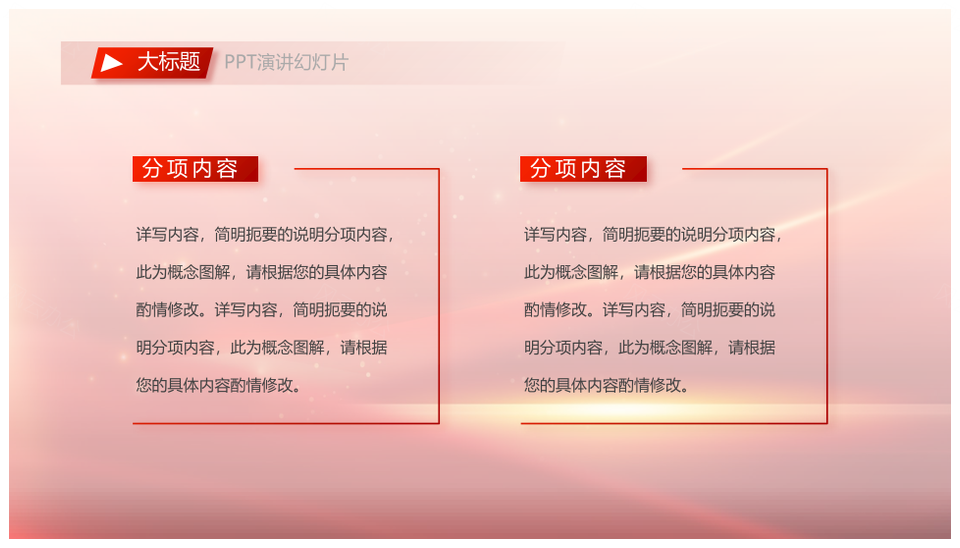 大标题 PPT演讲幻灯片

分项内容

详写内容，简明扼要的说明分项内容，此为概念图解，请根据您的具体内容酌情修改。详写内容，简明扼要的说明分项内容，此为概念图解，请根据您的具体内容酌情修改。

分项内容

详写内容，简明扼要的说明分项内容，此为概念图解，请根据您的具体内容酌情修改。详写内容，简明扼要的说明分项内容，此为概念图解，请根据您的具体内容酌情修改。